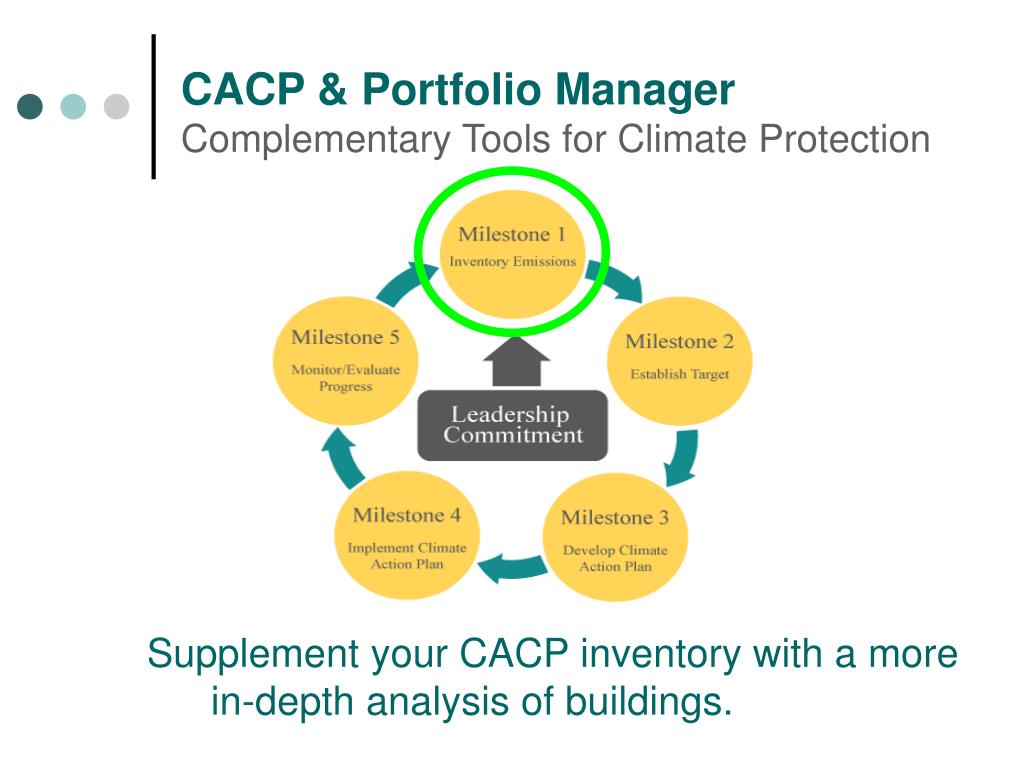 CACP & Portfolio Manager
Complementary Tools for Climate Protection

Milestone 1
Inventory Emissions

Milestone 2
Establish Target

Milestone 3
Develop Climate Action Plan

Milestone 4
Implement Climate Action Plan

Milestone 5
Monitor/Evaluate Progress

Leadership Commitment

Supplement your CACP inventory with a more in-depth analysis of buildings.